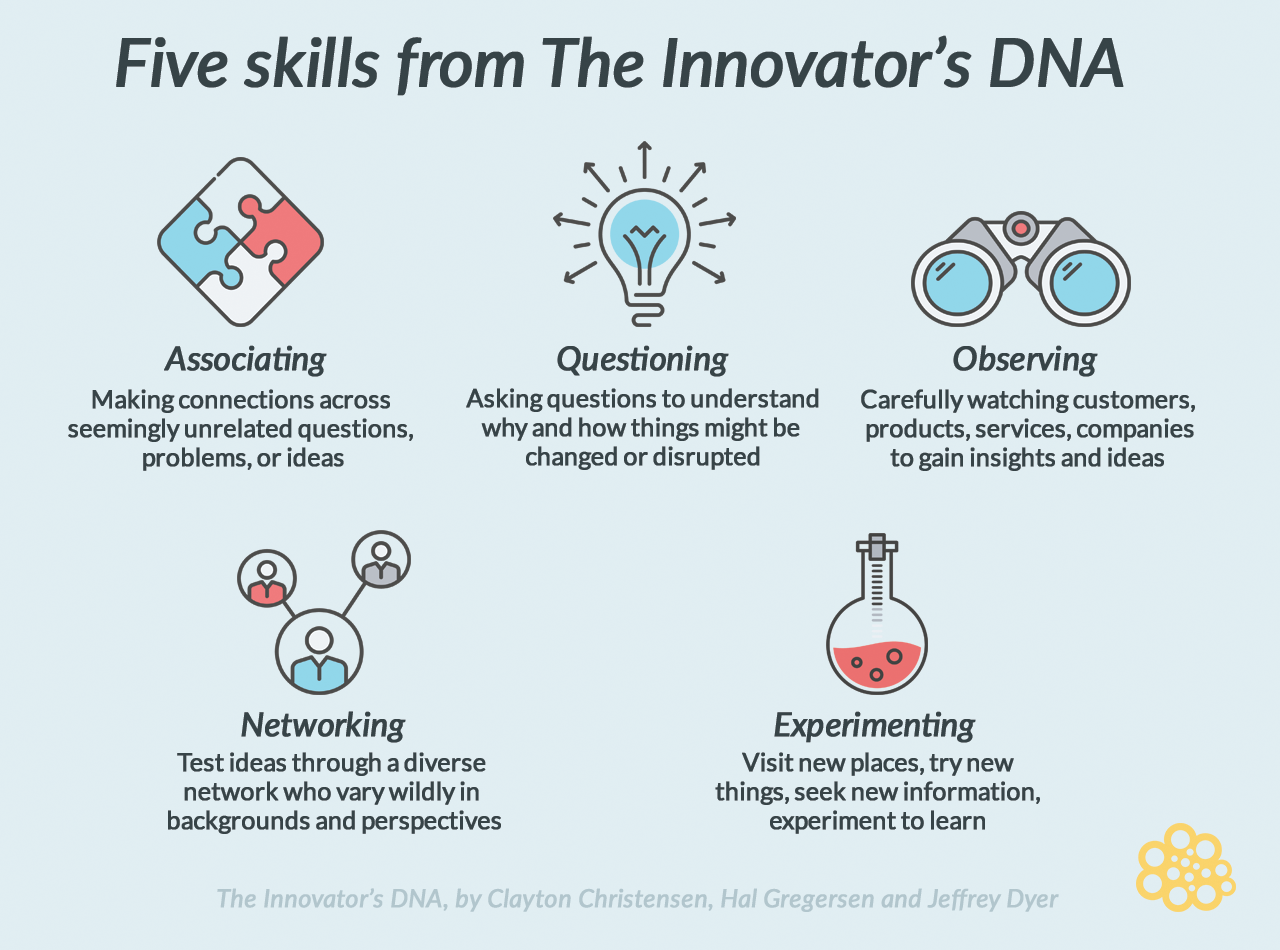 Five skills from The Innovator's DNA

Associating
Making connections across seemingly unrelated questions, problems, or ideas

Questioning
Asking questions to understand why and how things might be changed or disrupted

Observing
Carefully watching customers, products, services, companies to gain insights and ideas

Networking
Test ideas through a diverse network who vary wildly in backgrounds and perspectives

Experimenting
Visit new places, try new things, seek new information, experiment to learn

The Innovator's DNA, by Clayton Christensen, Hal Gregersen and Jeffrey Dyer